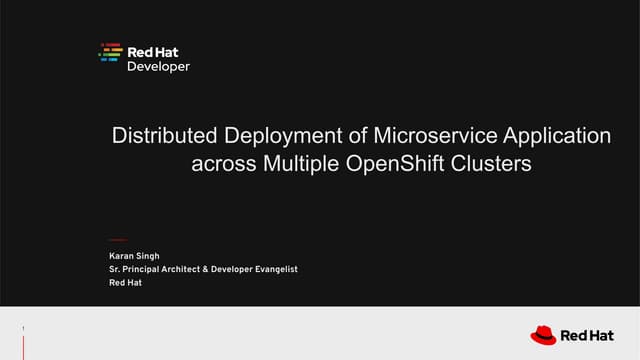 Red Hat
Developer

Distributed Deployment of Microservice Application across Multiple OpenShift Clusters

Karan Singh
Sr. Principal Architect & Developer Evangelist
Red Hat

1

Red Hat